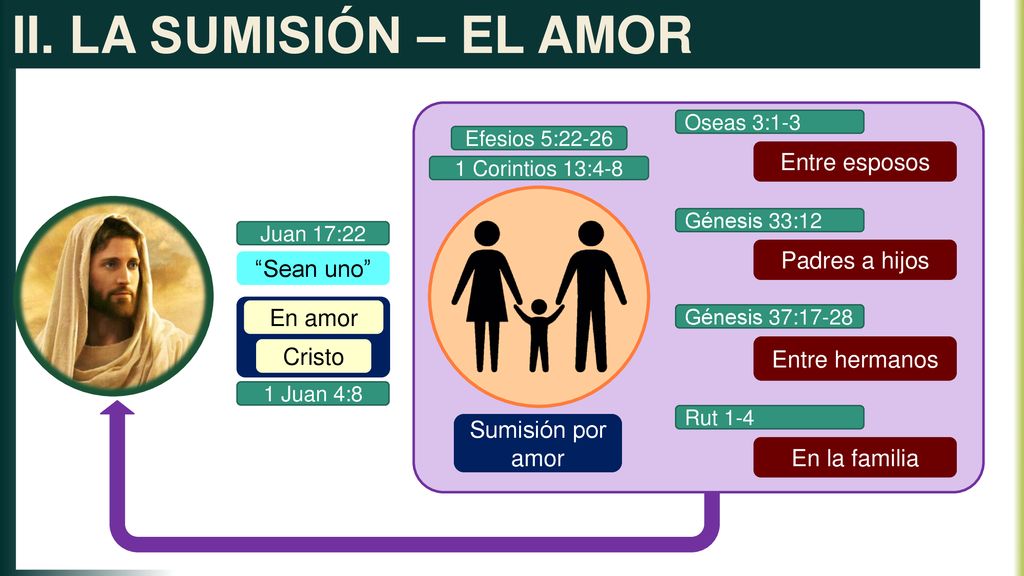 II. LA SUMISIÓN – EL AMOR

Juan 17:22

“Sean uno”

En amor

Cristo

1 Juan 4:8

Efesios 5:22-26

1 Corintios 13:4-8

Sumisión por amor

Oseas 3:1-3

Entre esposos

Génesis 33:12

Padres a hijos

Génesis 37:17-28

Entre hermanos

Rut 1-4

En la familia